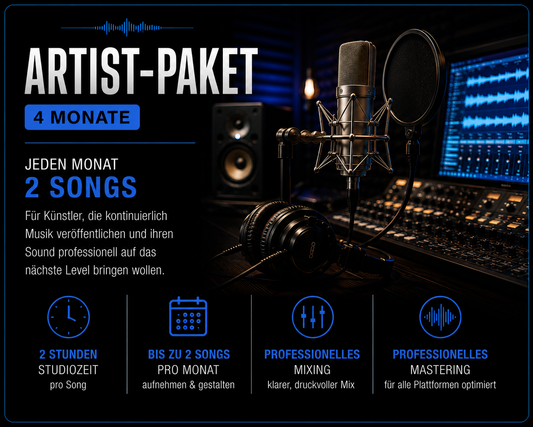 ARTIST-PAKET

4 MONATE

JEDEN MONAT
2 SONGS

Für Künstler, die kontinuierlich Musik veröffentlichen und ihren Sound professionell auf das nächste Level bringen wollen.

2 STUNDEN
STUDIOZEIT
pro Song

BIS ZU 2 SONGS
PRO MONAT
aufnehmen & gestalten

PROFESSIONELLES
MIXING
klarer, druckvoller Mix

PROFESSIONELLES
MASTERING
für alle Plattformen optimiert